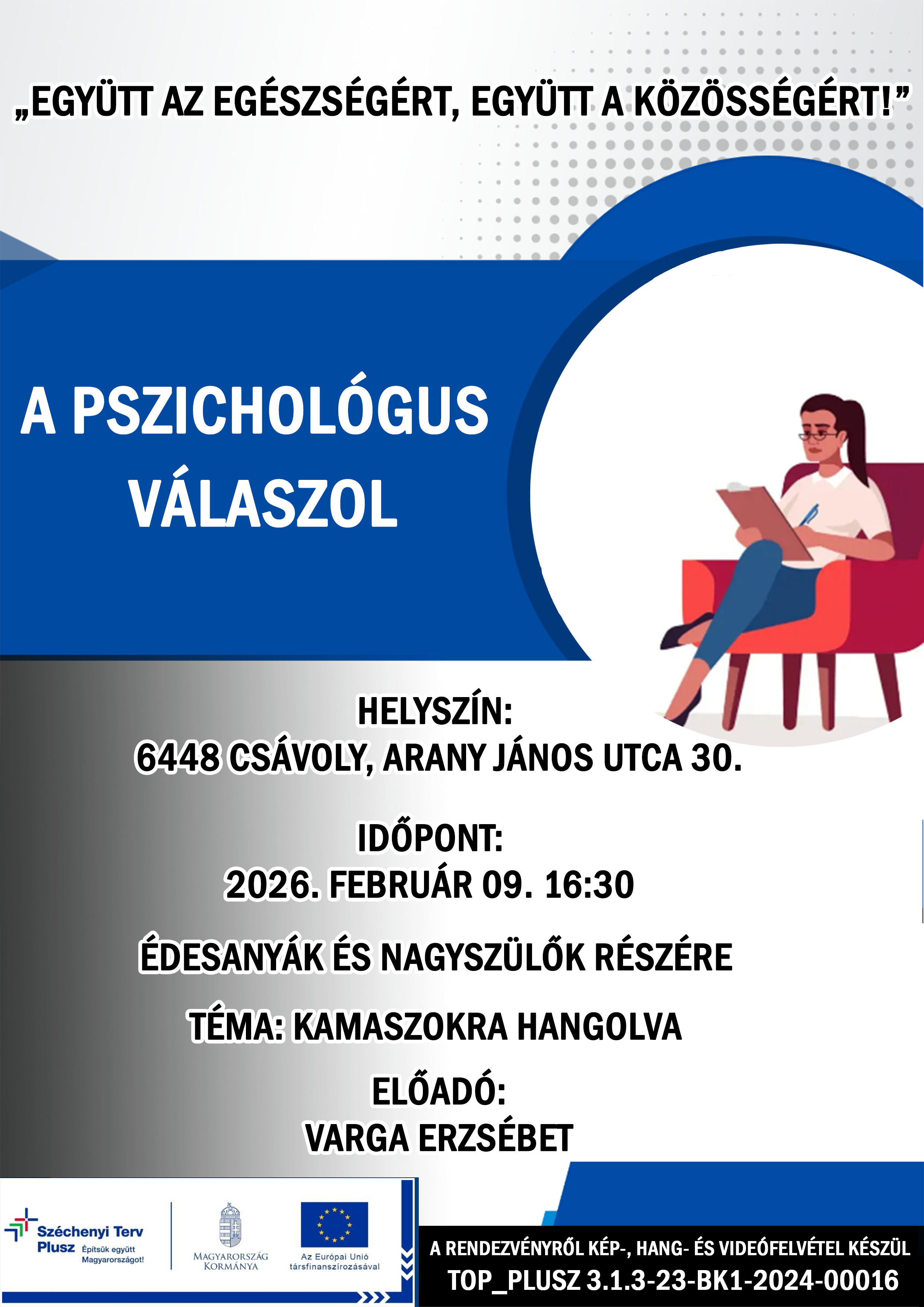 „EGYÜTT AZ EGÉSZSÉGÉRT, EGYÜTT A KÖZÖSSÉGÉRT!”

A PSZICHOLÓGUS VÁLASZOL

HELYSZÍN:
6448 CSÁVOLY, ARANY JÁNOS UTCA 30.

IDŐPONT:
2026. FEBRUÁR 09. 16:30

ÉDESANYÁK ÉS NAGYSZÜLŐK RÉSZÉRE

TÉMA: KAMASZOKRA HANGOLVA

ELŐADÓ:
VARGA ERZSÉBET

Széchenyi Terv Plusz Építsük együtt Magyarországot!

MAGYARORSZÁG KORMÁNYA

Az Európai Unió társfinanszírozásával

A RENDEZVÉNYRŐL KÉP-, HANG- ÉS VIDEÓFELVÉTEL KÉSZÜL
TOP_PLUSZ 3.1.3-23-BK1-2024-00016